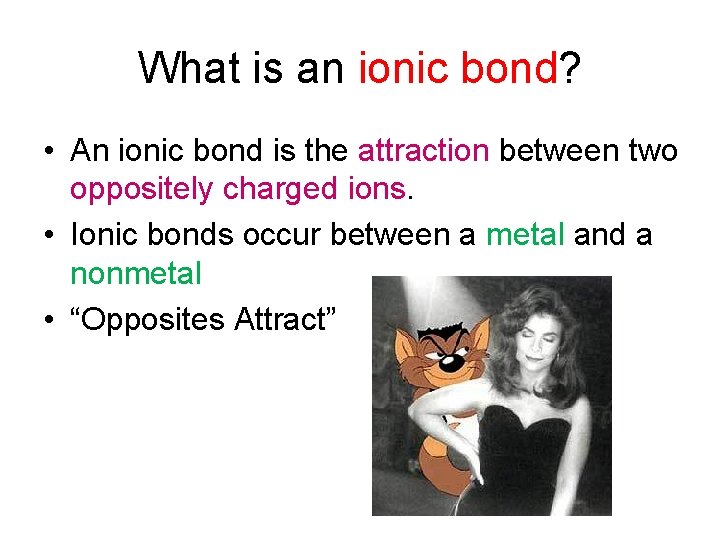 What is an ionic bond?

• An ionic bond is the attraction between two oppositely charged ions.

• Ionic bonds occur between a metal and a nonmetal

• “Opposites Attract”